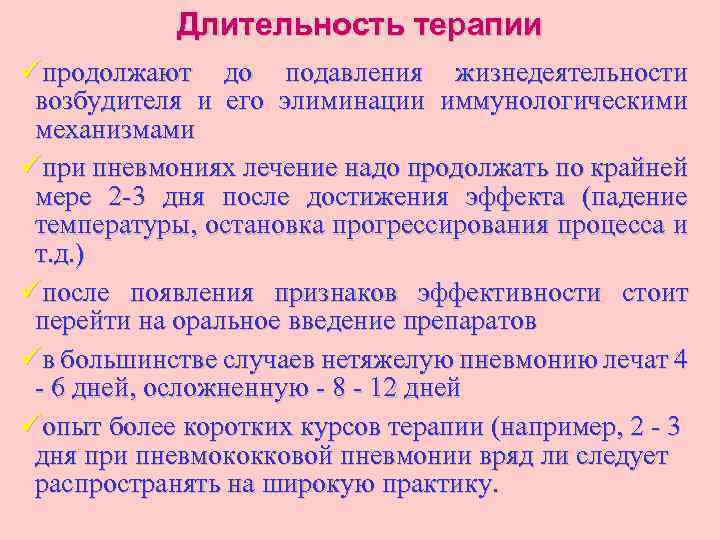 Длительность терапии

✓продолжают до подавления жизнедеятельности возбудителя и его элиминации иммунологическими механизмами

✓при пневмониях лечение надо продолжать по крайней мере 2-3 дня после достижения эффекта (падение температуры, остановка прогрессирования процесса и т.д.)

✓после появления признаков эффективности стоит перейти на оральное введение препаратов

✓в большинстве случаев нетяжелую пневмонию лечат 4 - 6 дней, осложненную - 8 - 12 дней

✓опыт более коротких курсов терапии (например, 2 - 3 дня при пневмококковой пневмонии вряд ли следует распространять на широкую практику.